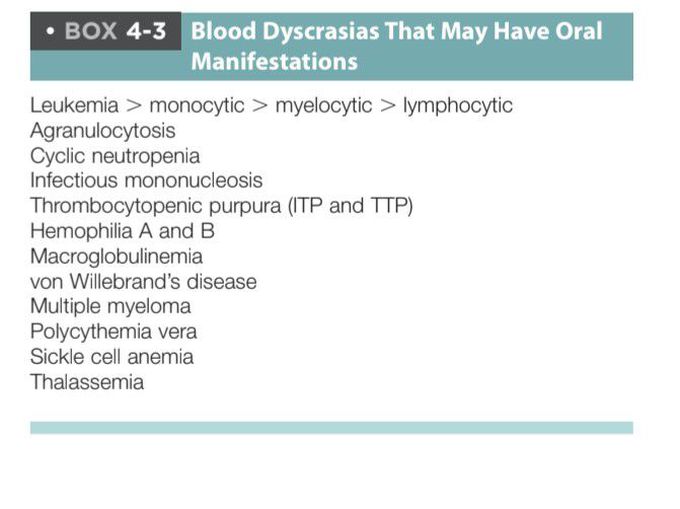 • BOX 4-3 Blood Dyscrasias That May Have Oral Manifestations

Leukemia > monocytic > myelocytic > lymphocytic
Agranulocytosis
Cyclic neutropenia
Infectious mononucleosis
Thrombocytopenic purpura (ITP and TTP)
Hemophilia A and B
Macroglobulinemia
von Willebrand's disease
Multiple myeloma
Polycythemia vera
Sickle cell anemia
Thalassemia